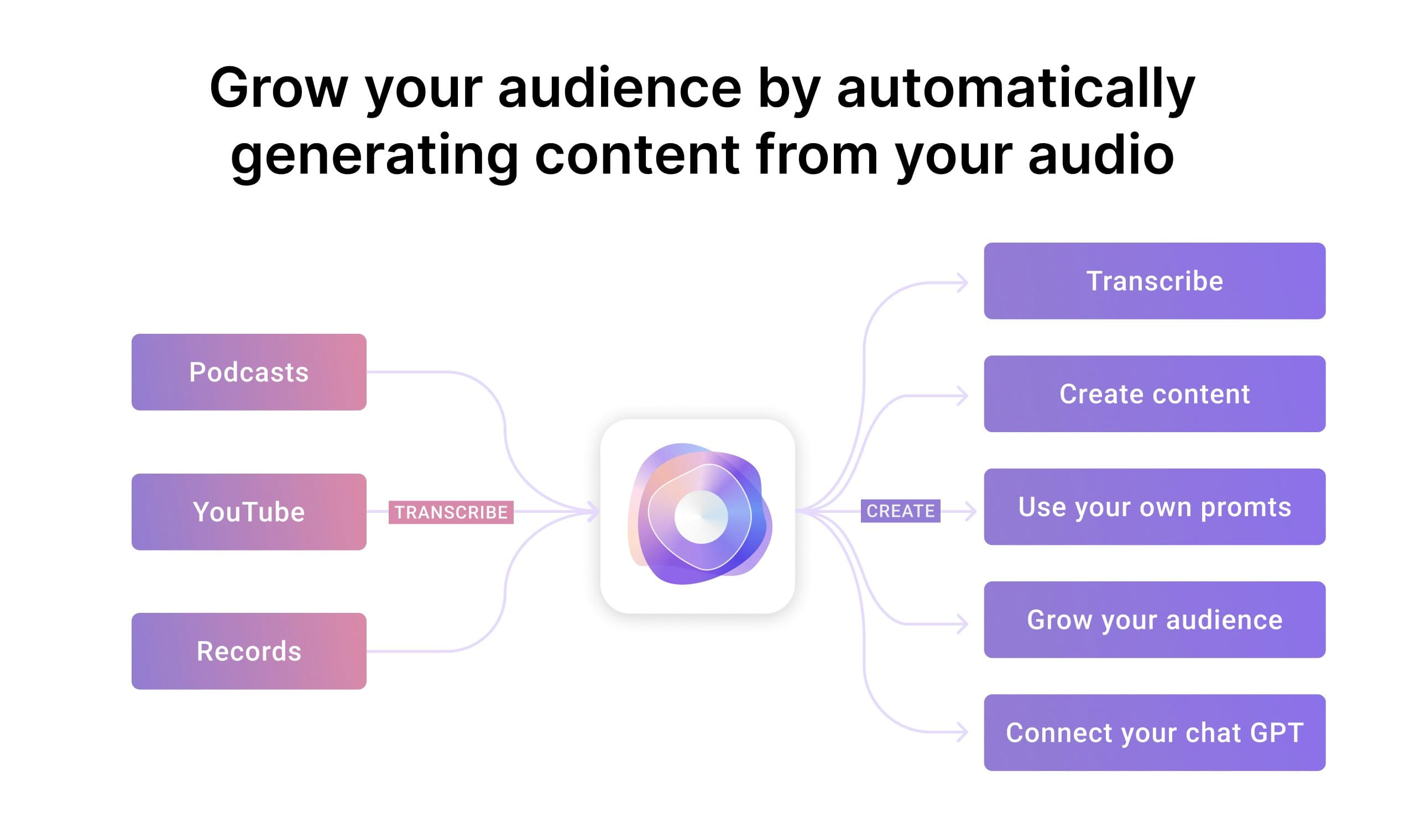 Grow your audience by automatically generating content from your audio

Podcasts

YouTube

Records

TRANSCRIBE

CREATE

Transcribe

Create content

Use your own promts

Grow your audience

Connect your chat GPT